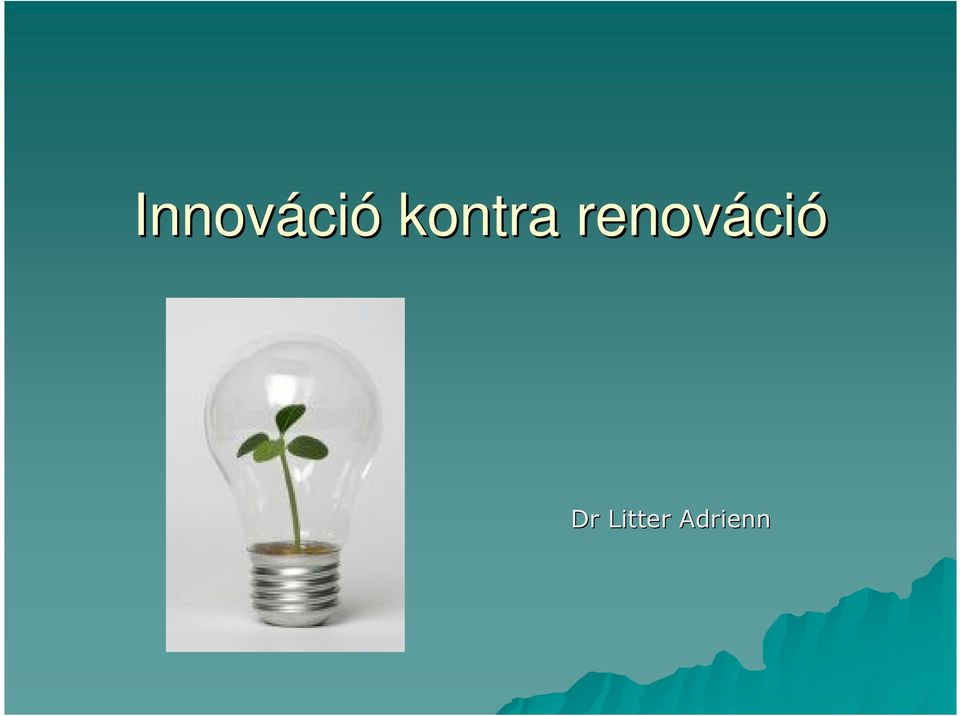 Innováció kontra renováció

Dr Litter Adrienn